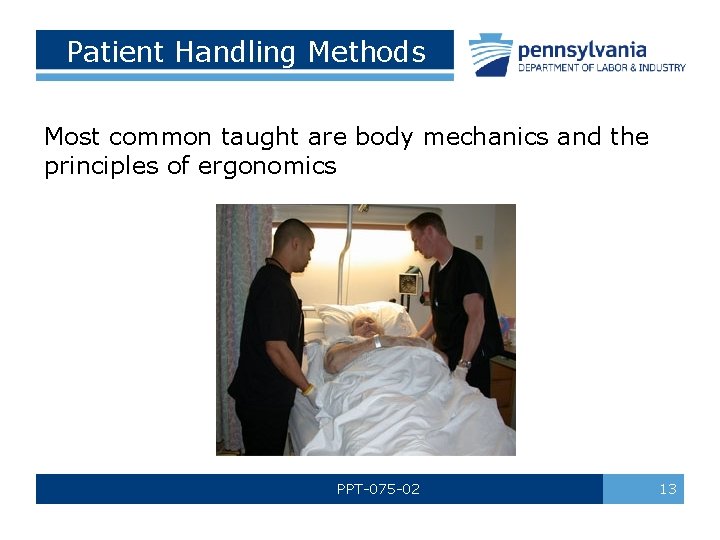 Patient Handling Methods

pennsylvania
DEPARTMENT OF LABOR & INDUSTRY

Most common taught are body mechanics and the principles of ergonomics

PPT-075-02

13